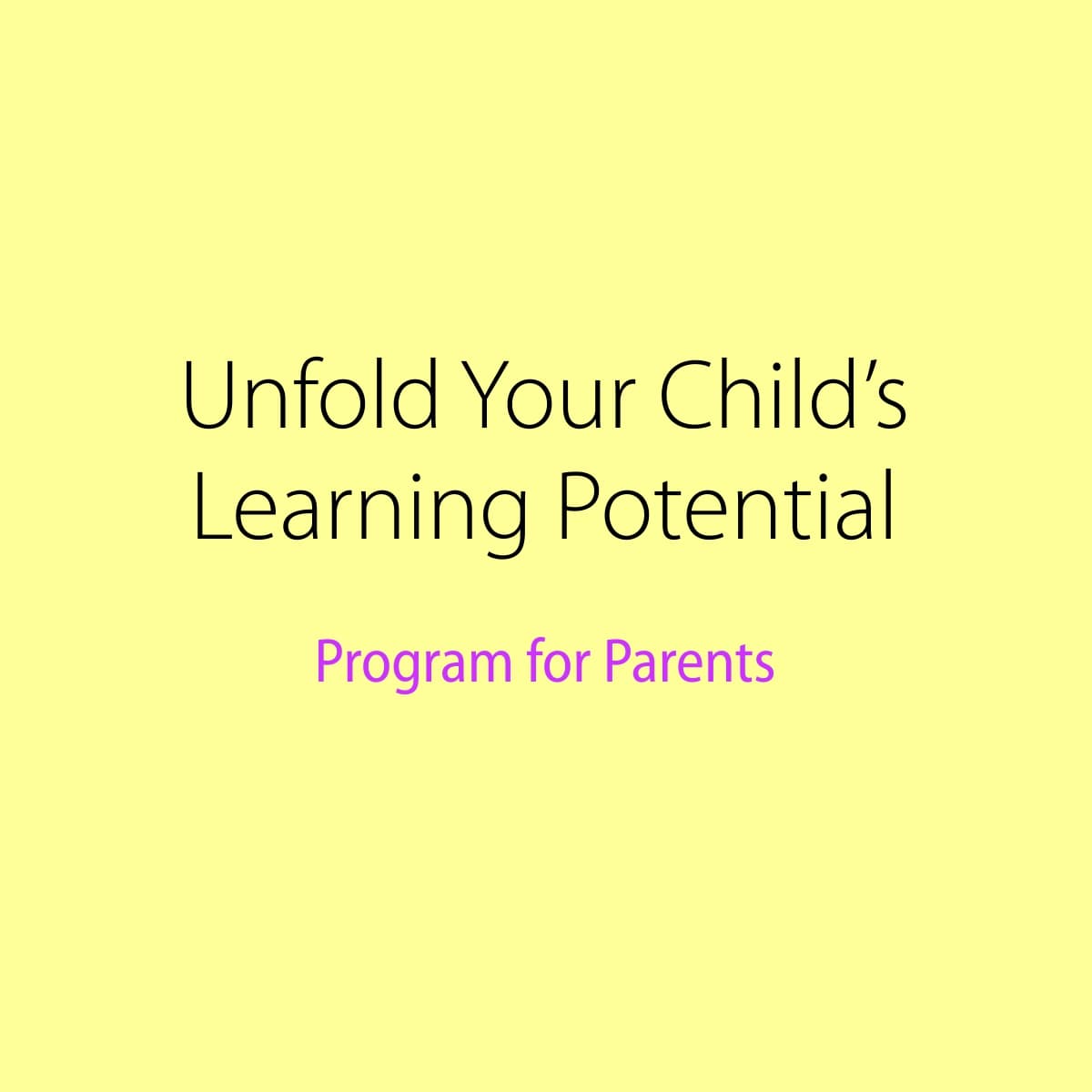 Unfold Your Child’s Learning Potential

Program for Parents